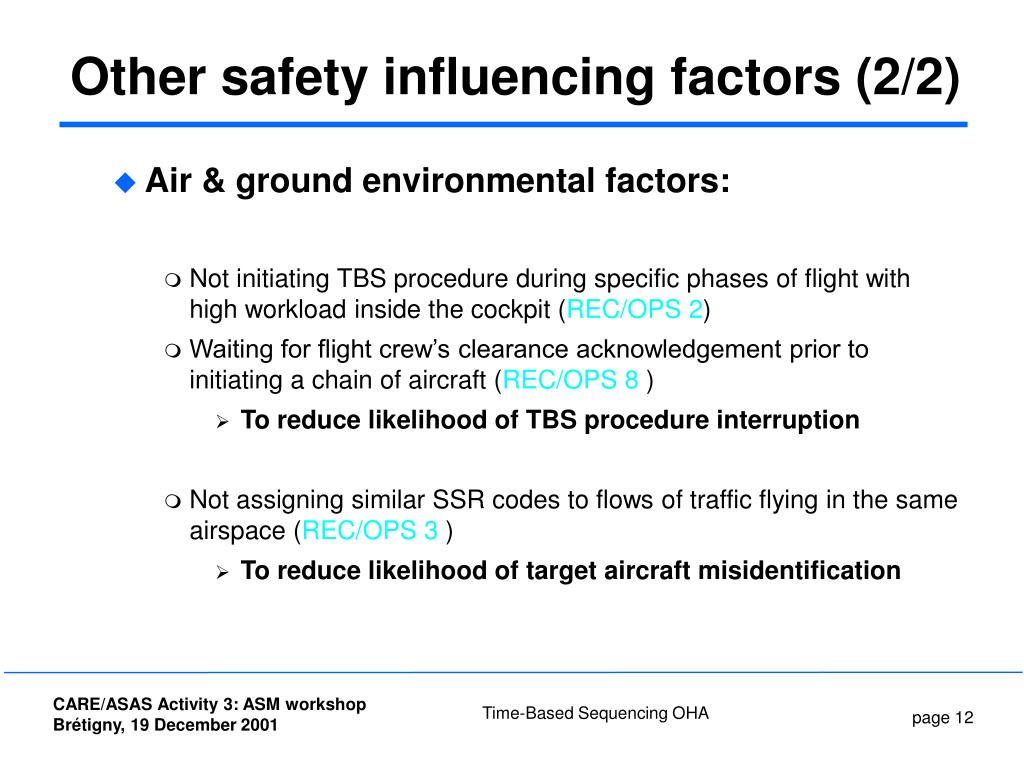 Other safety influencing factors (2/2)

Air & ground environmental factors:

Not initiating TBS procedure during specific phases of flight with high workload inside the cockpit (REC/OPS 2)

Waiting for flight crew’s clearance acknowledgement prior to initiating a chain of aircraft (REC/OPS 8 )

To reduce likelihood of TBS procedure interruption

Not assigning similar SSR codes to flows of traffic flying in the same airspace (REC/OPS 3 )

To reduce likelihood of target aircraft misidentification

CARE/ASAS Activity 3: ASM workshop
Brétigny, 19 December 2001

Time-Based Sequencing OHA

page 12